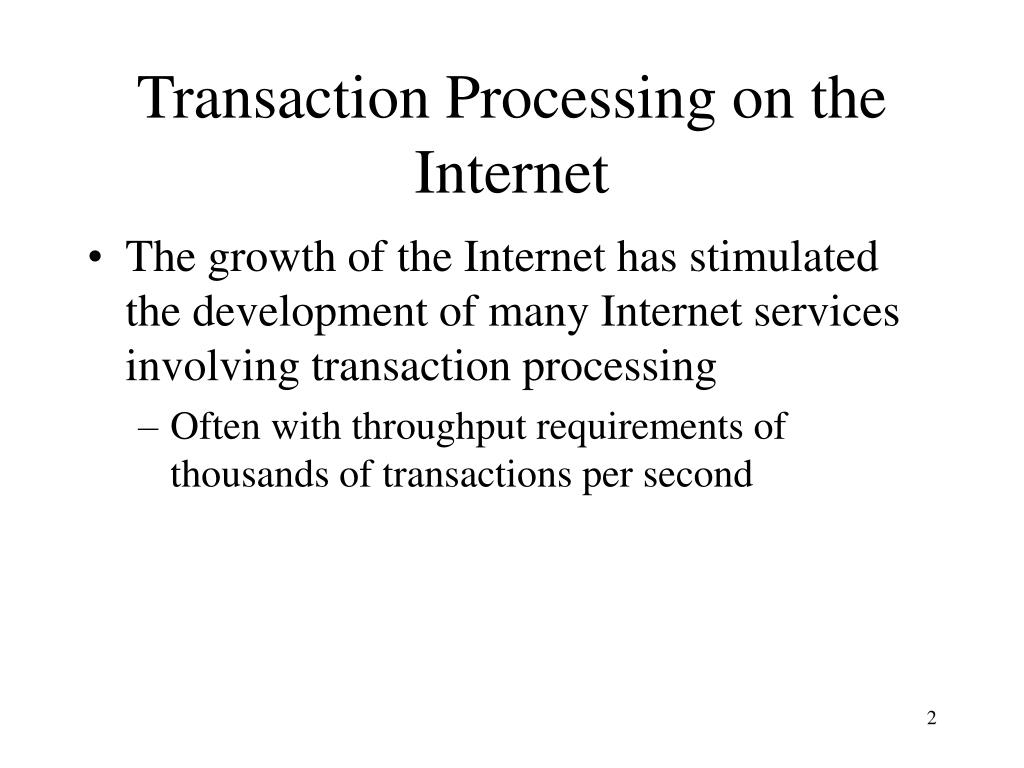 Transaction Processing on the Internet

• The growth of the Internet has stimulated the development of many Internet services involving transaction processing

– Often with throughput requirements of thousands of transactions per second

2